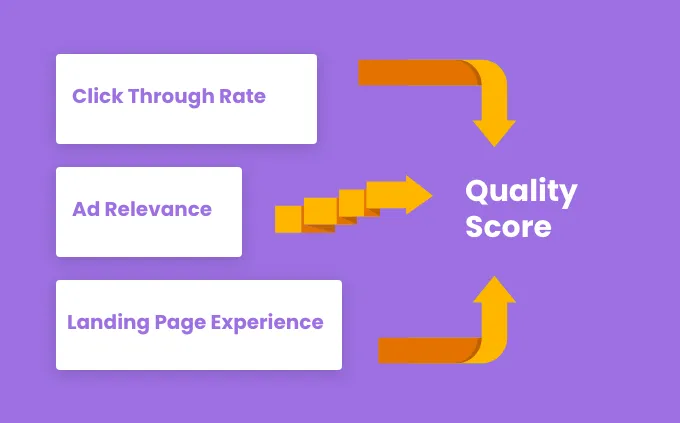 Click Through Rate

Ad Relevance

Landing Page Experience

Quality Score